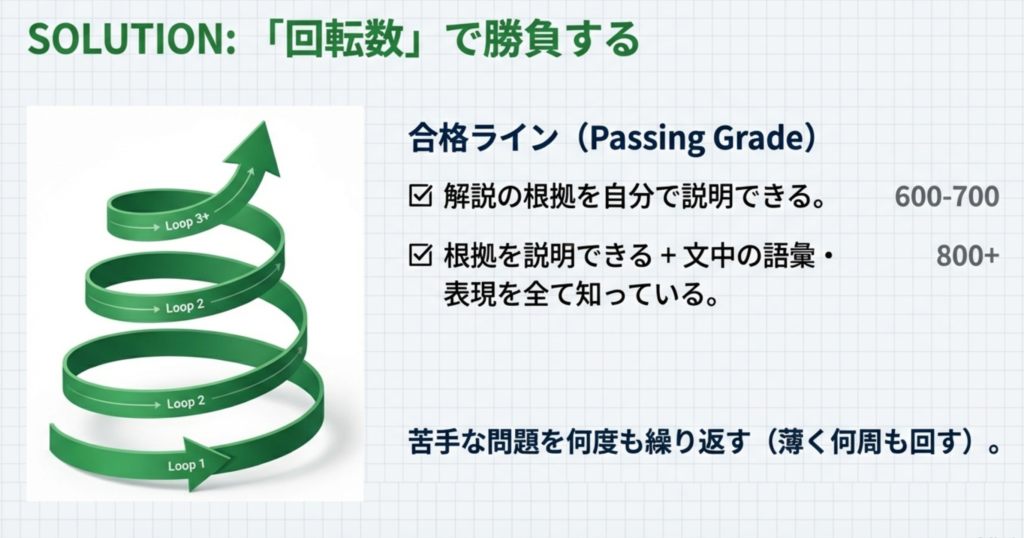 SOLUTION: 「回転数」で勝負する

Loop 3+
Loop 2
Loop 2
Loop 1

合格ライン（Passing Grade）

☑ 解説の根拠を自分で説明できる。 600-700

☑ 根拠を説明できる + 文中の語彙・表現を全て知っている。 800+

苦手な問題を何度も繰り返す（薄く何周も回す）。